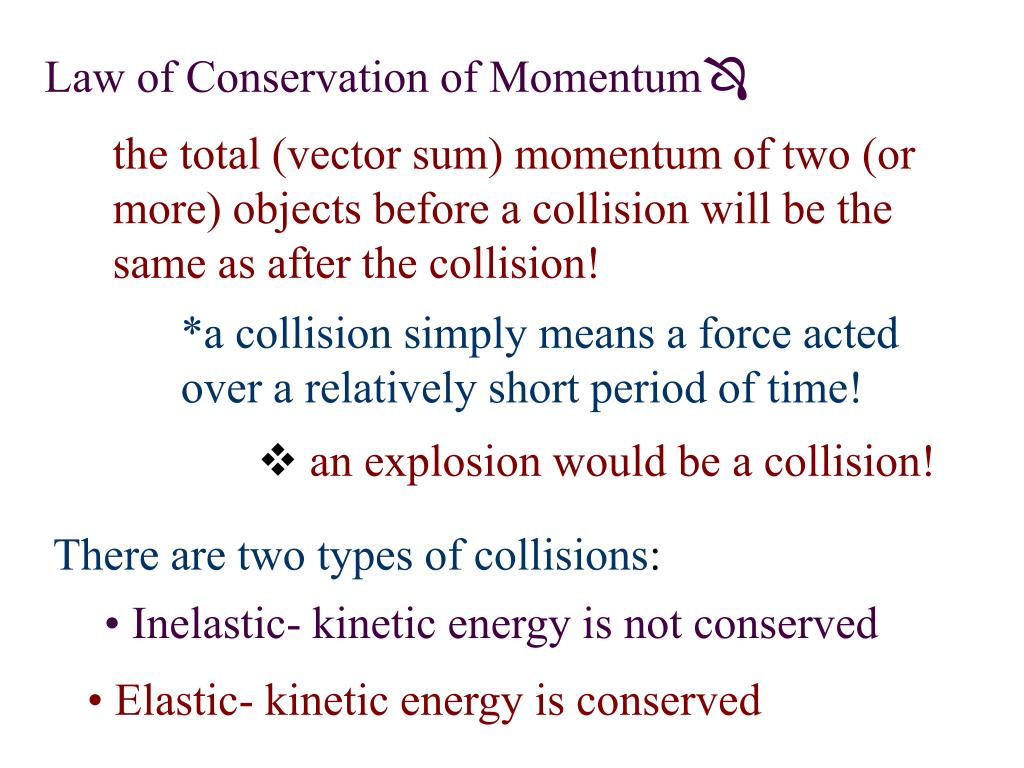 Law of Conservation of Momentum

the total (vector sum) momentum of two (or more) objects before a collision will be the same as after the collision!

*a collision simply means a force acted over a relatively short period of time!

❖ an explosion would be a collision!

There are two types of collisions:

• Inelastic- kinetic energy is not conserved

• Elastic- kinetic energy is conserved